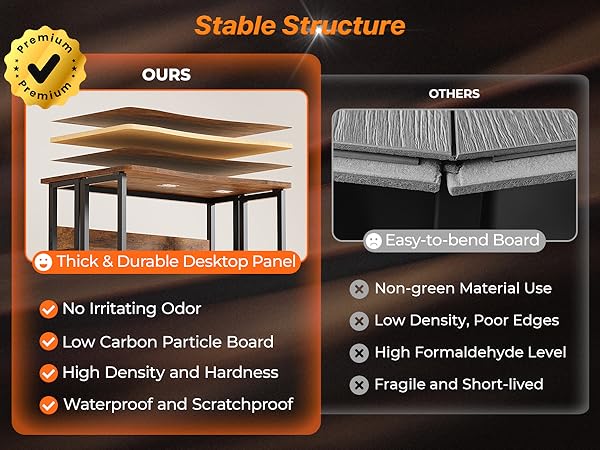 Stable Structure

Premium
Premium

OURS

Thick & Durable Desktop Panel

No Irritating Odor
Low Carbon Particle Board
High Density and Hardness
Waterproof and Scratchproof

OTHERS

Easy-to-bend Board

Non-green Material Use
Low Density, Poor Edges
High Formaldehyde Level
Fragile and Short-lived